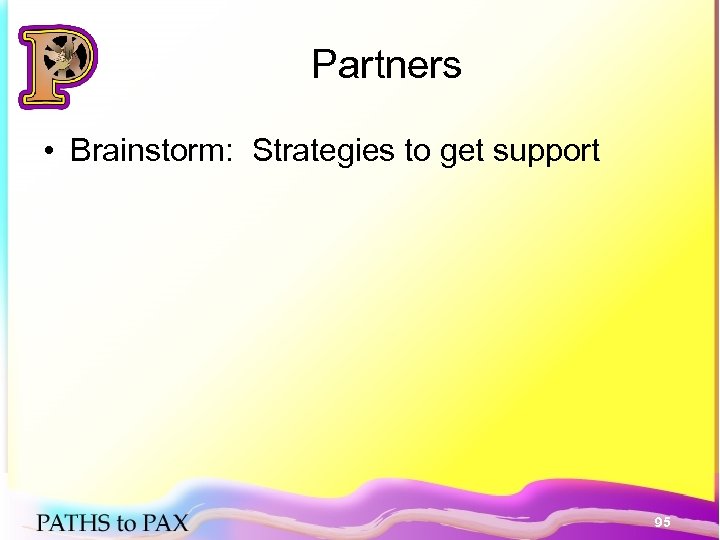 P

Partners

• Brainstorm: Strategies to get support

PATHS to PAX

95